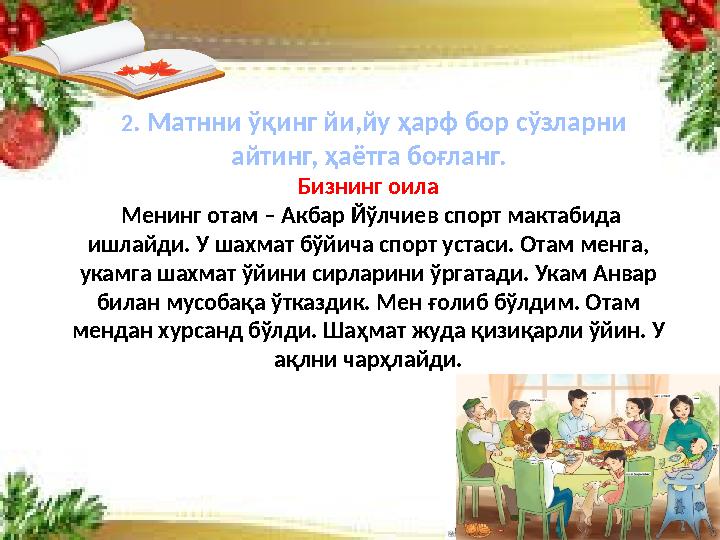 2. Матнни ўқинг йи,йу ҳарф бор сўзларни айтинг, ҳаётга боғланг.

Бизнинг оила

Менинг отам – Акбар Йўлчиев спорт мактабида ишлайди. У шахмат бўйича спорт устаси. Отам менга, укамга шахмат ўйини сирларини ўргатади. Укам Анвар билан мусобақа ўтказдик. Мен ғолиб бўлдим. Отам мендан хурсанд бўлди. Шаҳмат жуда қизиқарли ўйин. У ақлни чарҳлайди.